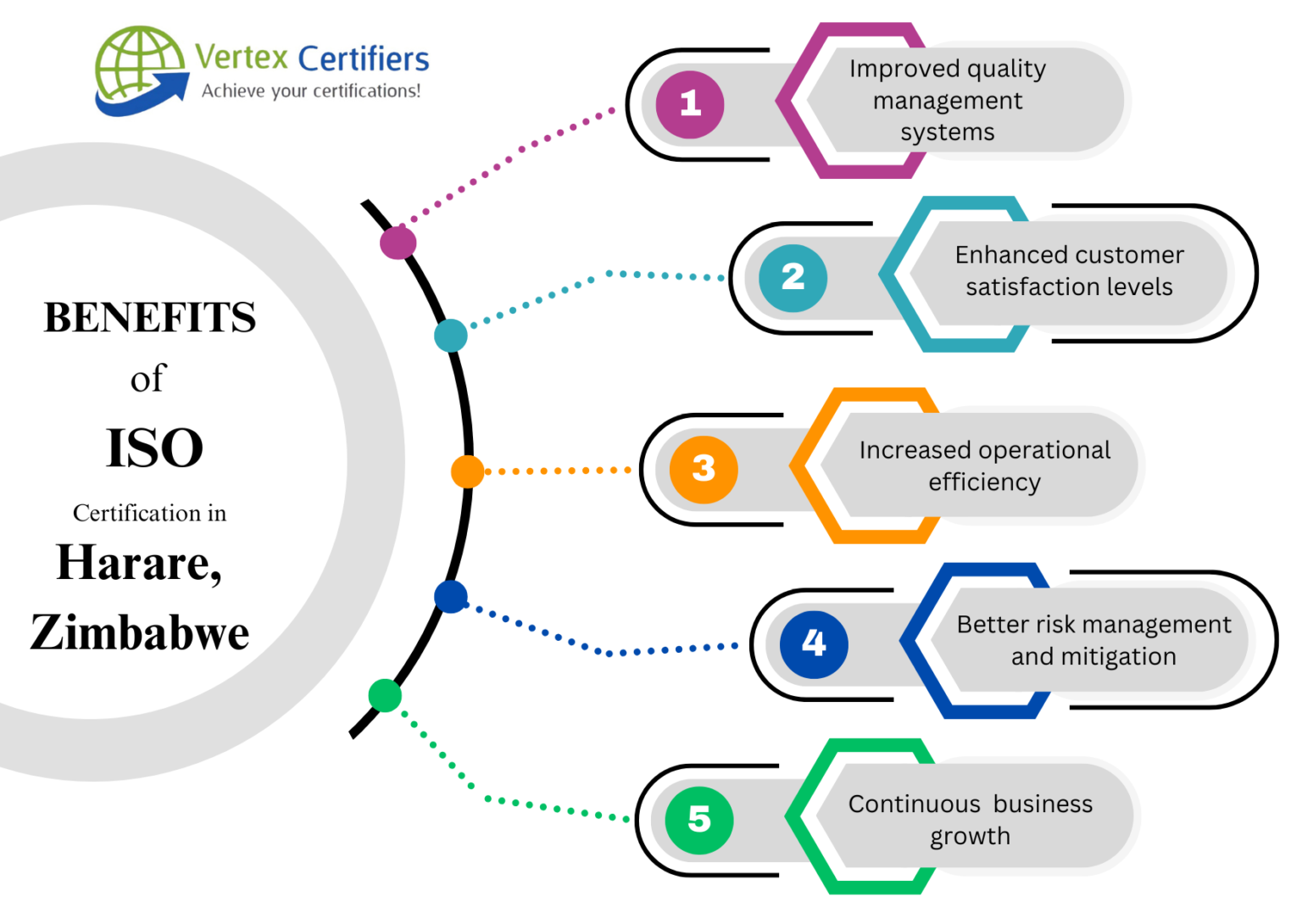 Vertex Certifiers
Achieve your certifications!

BENEFITS
of
ISO
Certification in
Harare,
Zimbabwe

1
Improved quality management systems

2
Enhanced customer satisfaction levels

3
Increased operational efficiency

4
Better risk management and mitigation

5
Continuous business growth